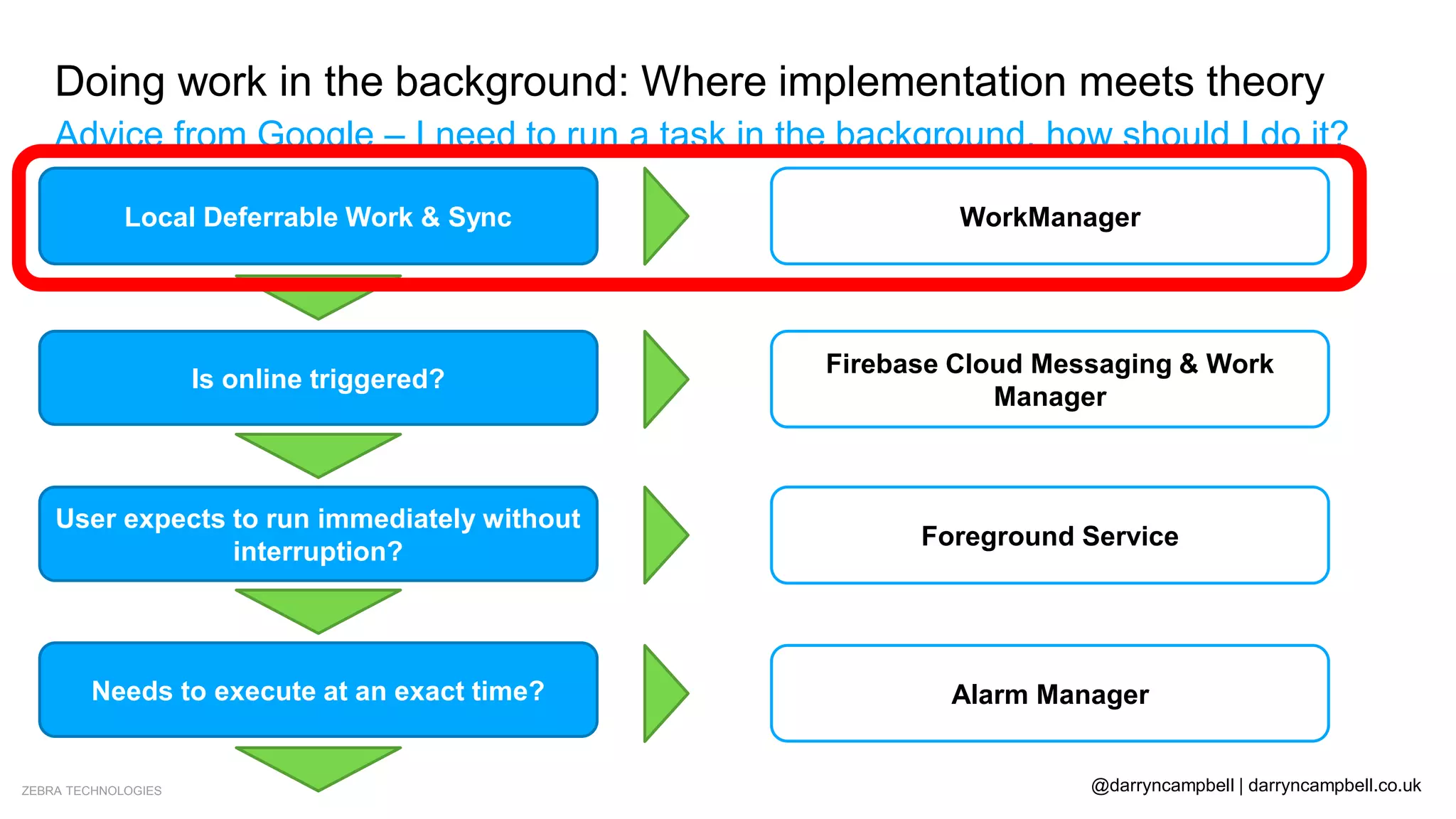 Doing work in the background: Where implementation meets theory

Advice from Google – I need to run a task in the background, how should I do it?

Local Deferrable Work & Sync

WorkManager

Is online triggered?

Firebase Cloud Messaging & Work Manager

User expects to run immediately without interruption?

Foreground Service

Needs to execute at an exact time?

Alarm Manager

ZEBRA TECHNOLOGIES

@darryncampbell | darryncampbell.co.uk